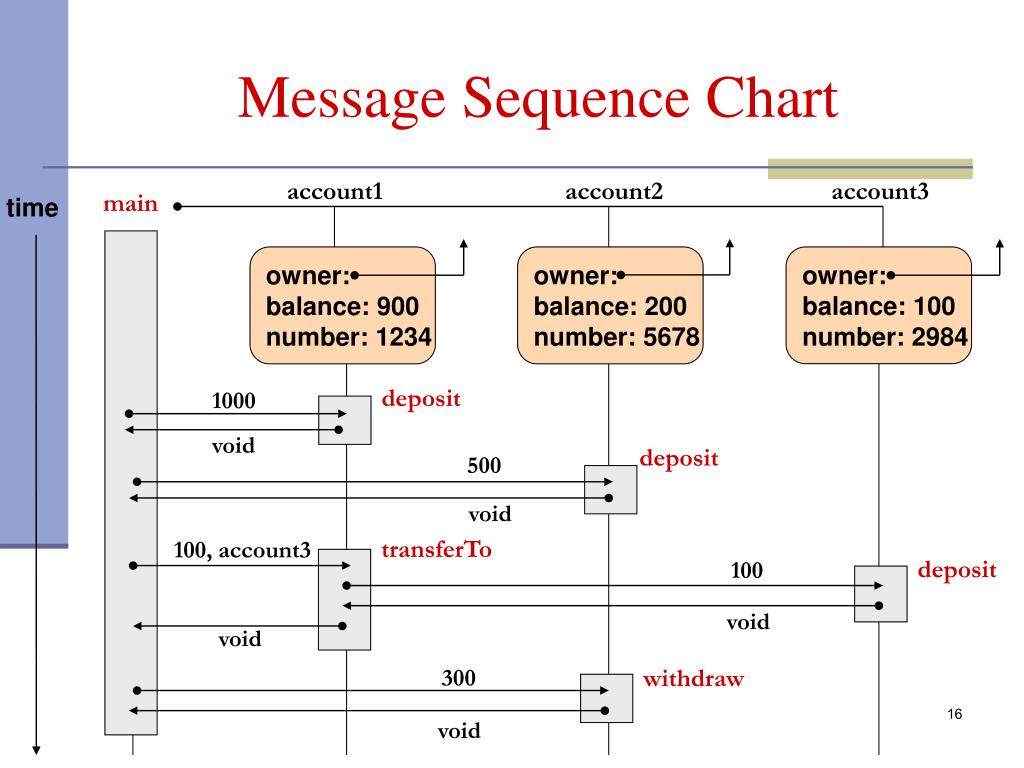 Message Sequence Chart

time

main

account1

account2

account3

owner:
balance: 900
number: 1234

owner:
balance: 200
number: 5678

owner:
balance: 100
number: 2984

1000

deposit

void

500

deposit

void

100, account3

transferTo

100

deposit

void

void

300

withdraw

void

16